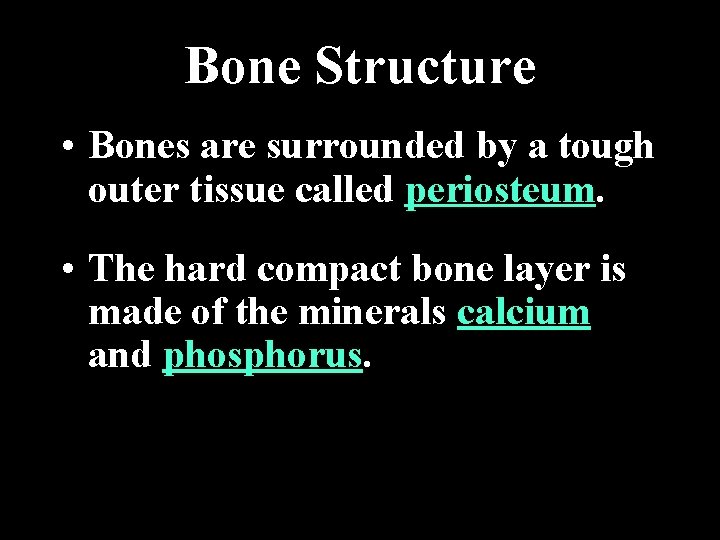 Bone Structure

• Bones are surrounded by a tough outer tissue called periosteum.

• The hard compact bone layer is made of the minerals calcium and phosphorus.